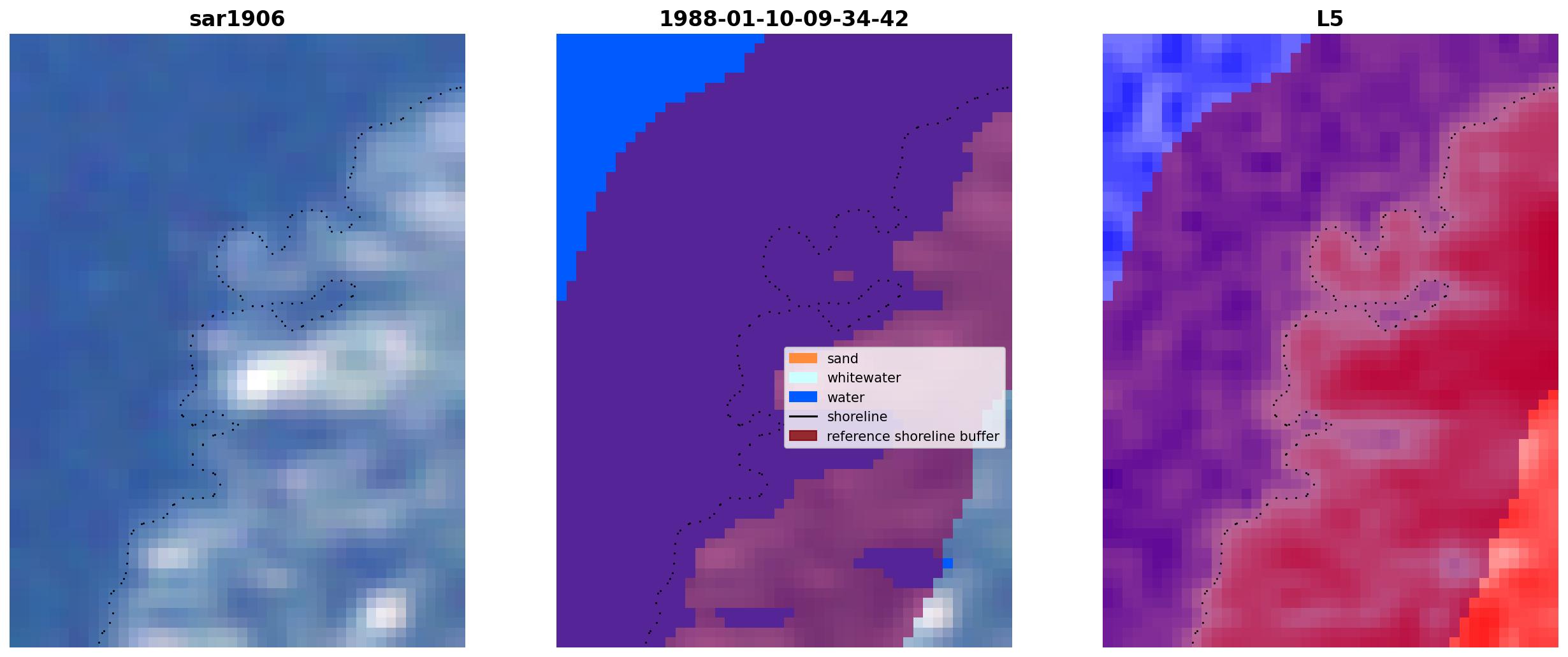 sar1906

1988-01-10-09-34-42

sand
whitewater
water
shoreline
reference shoreline buffer

L5